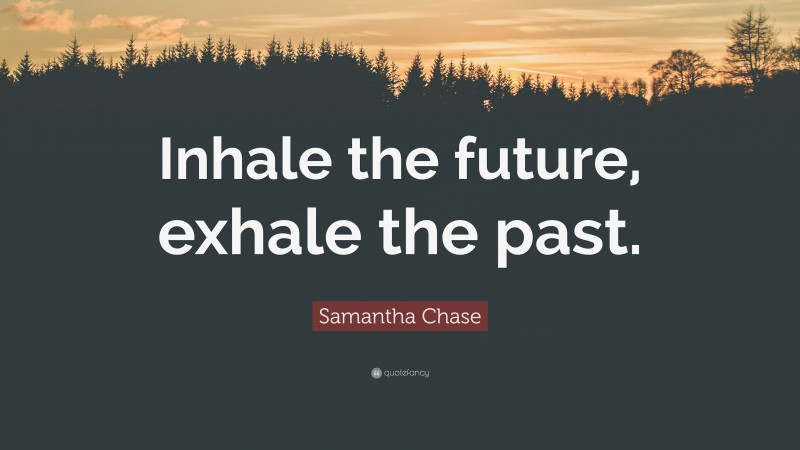 Inhale the future, exhale the past.

Samantha Chase

quotefancy